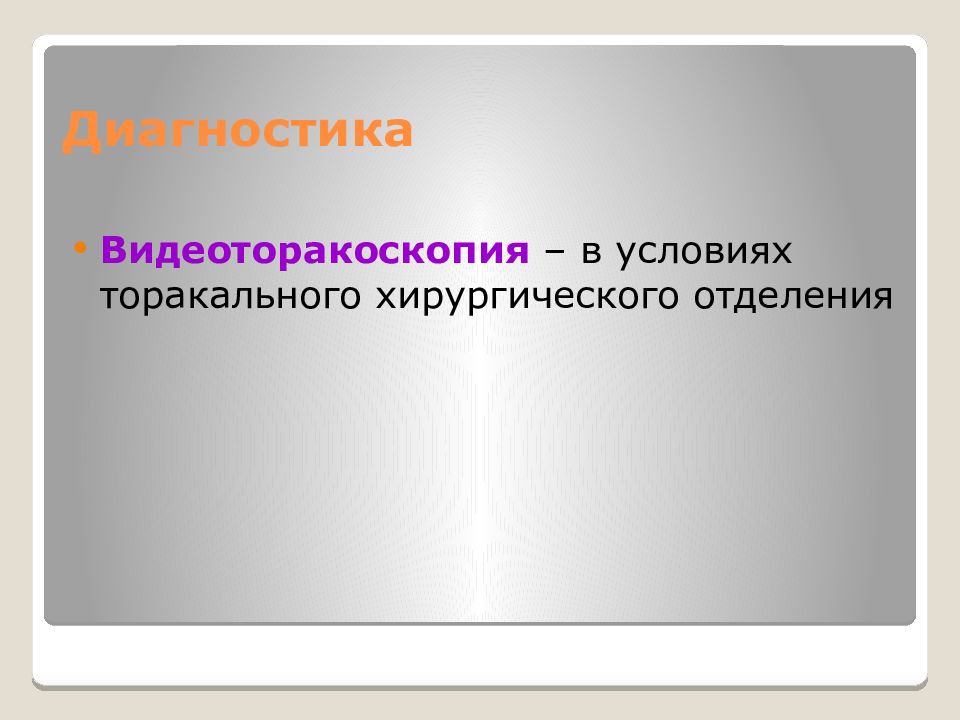 Диагностика

• Видеоторакоскопия – в условиях торакального хирургического отделения